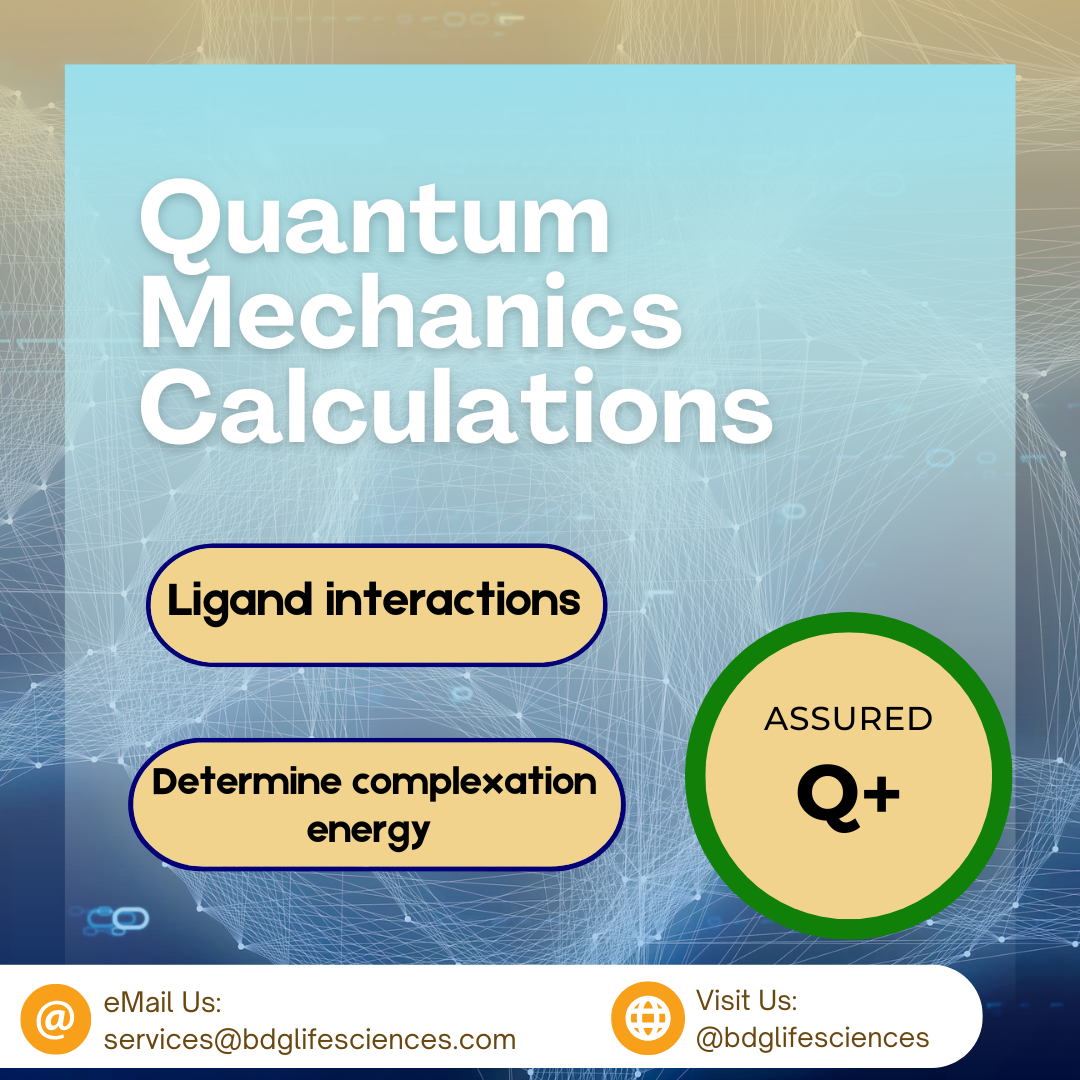 Quantum Mechanics Calculations

Ligand interactions

Determine complexation energy

ASSURED
Q+

@ eMail Us:
services@bdglifesciences.com

Visit Us:
@bdglifesciences